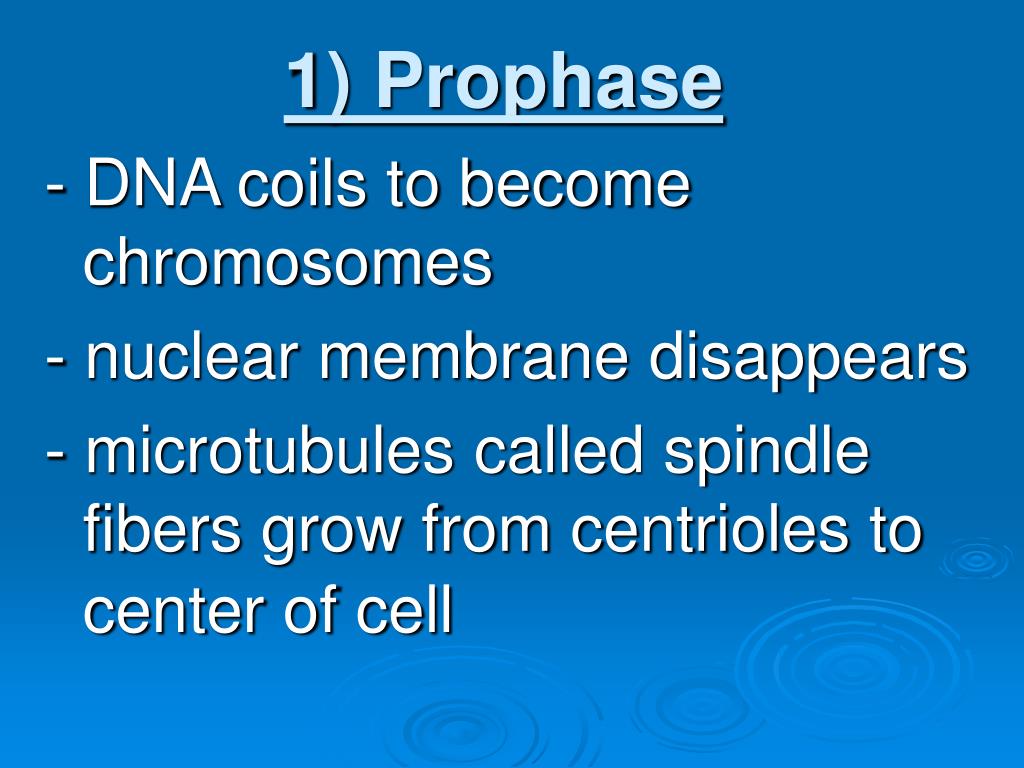 1) Prophase

- DNA coils to become chromosomes
- nuclear membrane disappears
- microtubules called spindle fibers grow from centrioles to center of cell